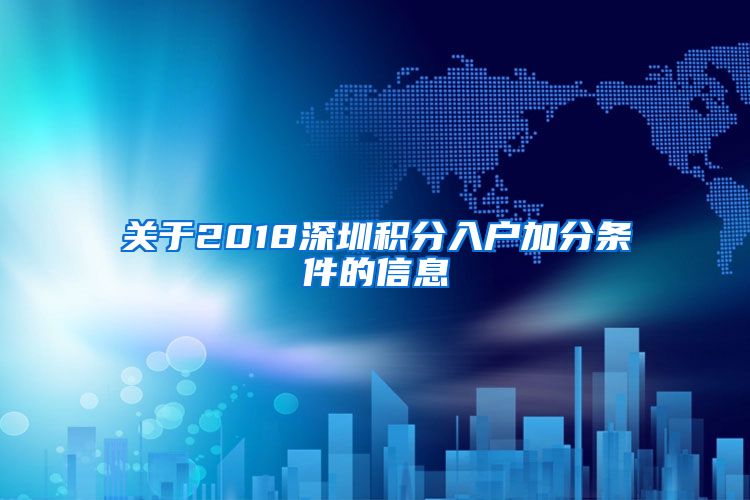 关于2018深圳积分入户加分条件的信息